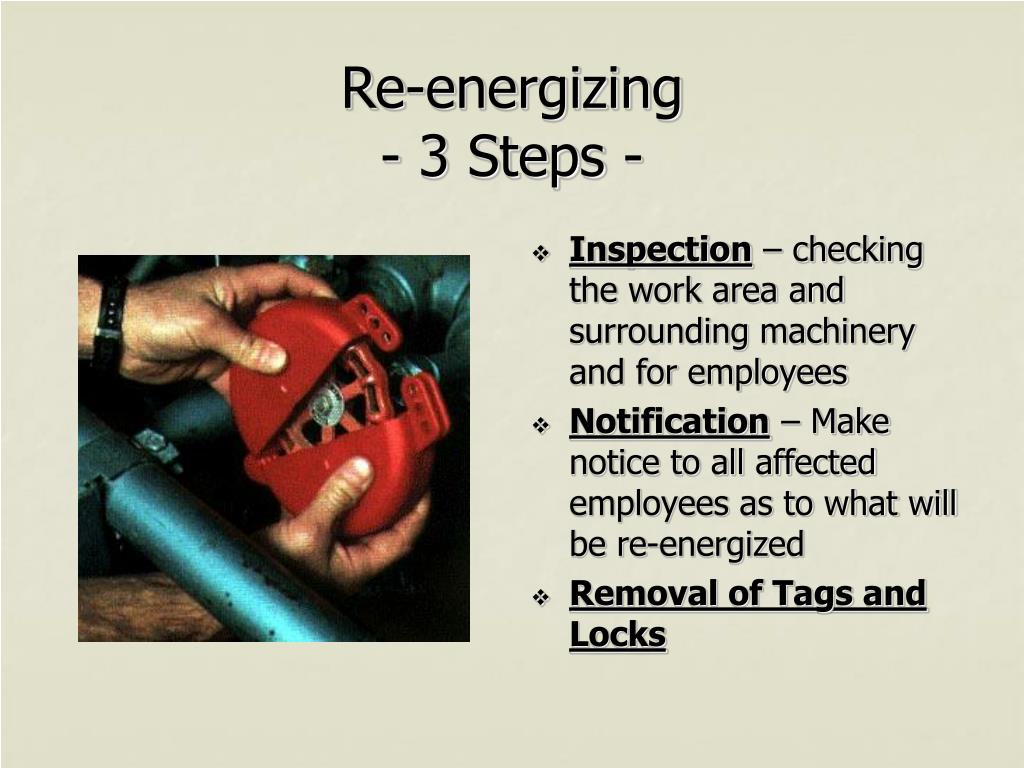 Re-energizing
- 3 Steps -

❖ Inspection – checking the work area and surrounding machinery and for employees

❖ Notification – Make notice to all affected employees as to what will be re-energized

❖ Removal of Tags and Locks